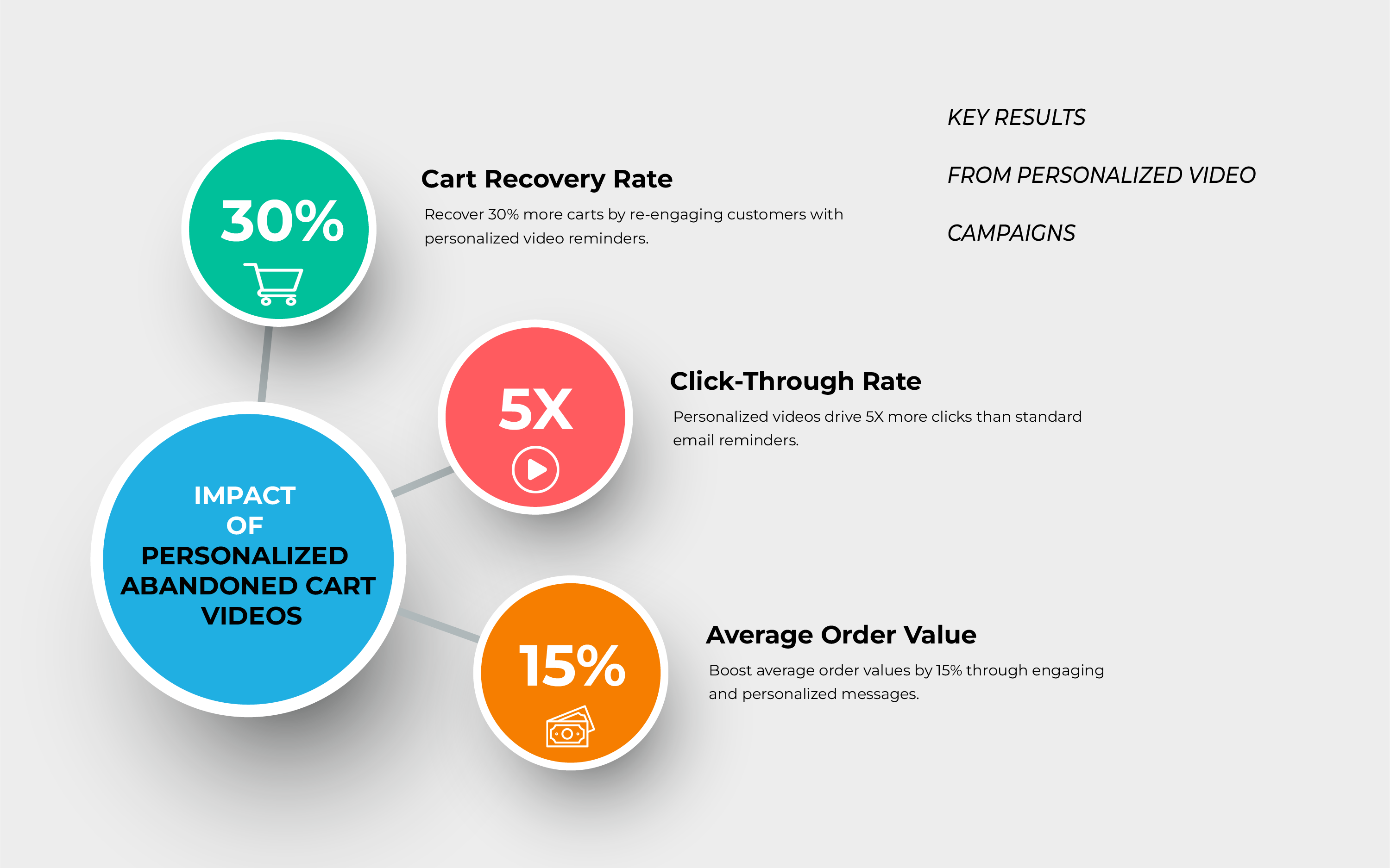 KEY RESULTS

FROM PERSONALIZED VIDEO

CAMPAIGNS

30%

Cart Recovery Rate

Recover 30% more carts by re-engaging customers with personalized video reminders.

5X

Click-Through Rate

Personalized videos drive 5X more clicks than standard email reminders.

IMPACT OF PERSONALIZED ABANDONED CART VIDEOS

15%

Average Order Value

Boost average order values by 15% through engaging and personalized messages.